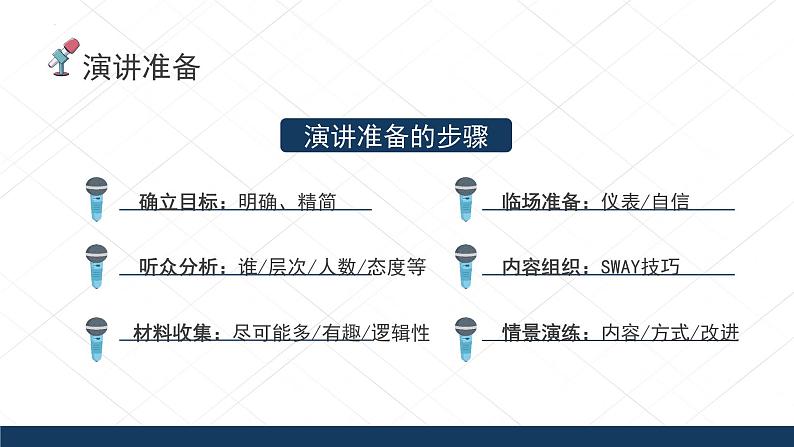 演讲准备

演讲准备的步骤

确立目标：明确、精简

听众分析：谁/层次/人数/态度等

材料收集：尽可能多/有趣/逻辑性

临场准备：仪表/自信

内容组织：SWAY技巧

情景演练：内容/方式/改进